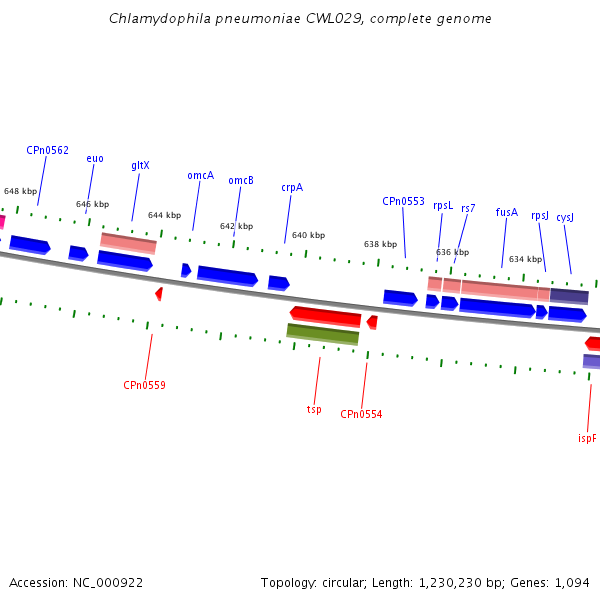 Chlamydophila pneumoniae CWL029, complete genome

CPn0562
euo
gltX
omcA
omcB
crpA
CPn0553
rpsL
rs7
fusA
rpsJ
cysJ

648 kbp
646 kbp
644 kbp
642 kbp
640 kbp
638 kbp
636 kbp
634 kbp

CPn0559
tsp
CPn0554
ispF

Accession: NC_000922
Topology: circular; Length: 1,230,230 bp; Genes: 1,094